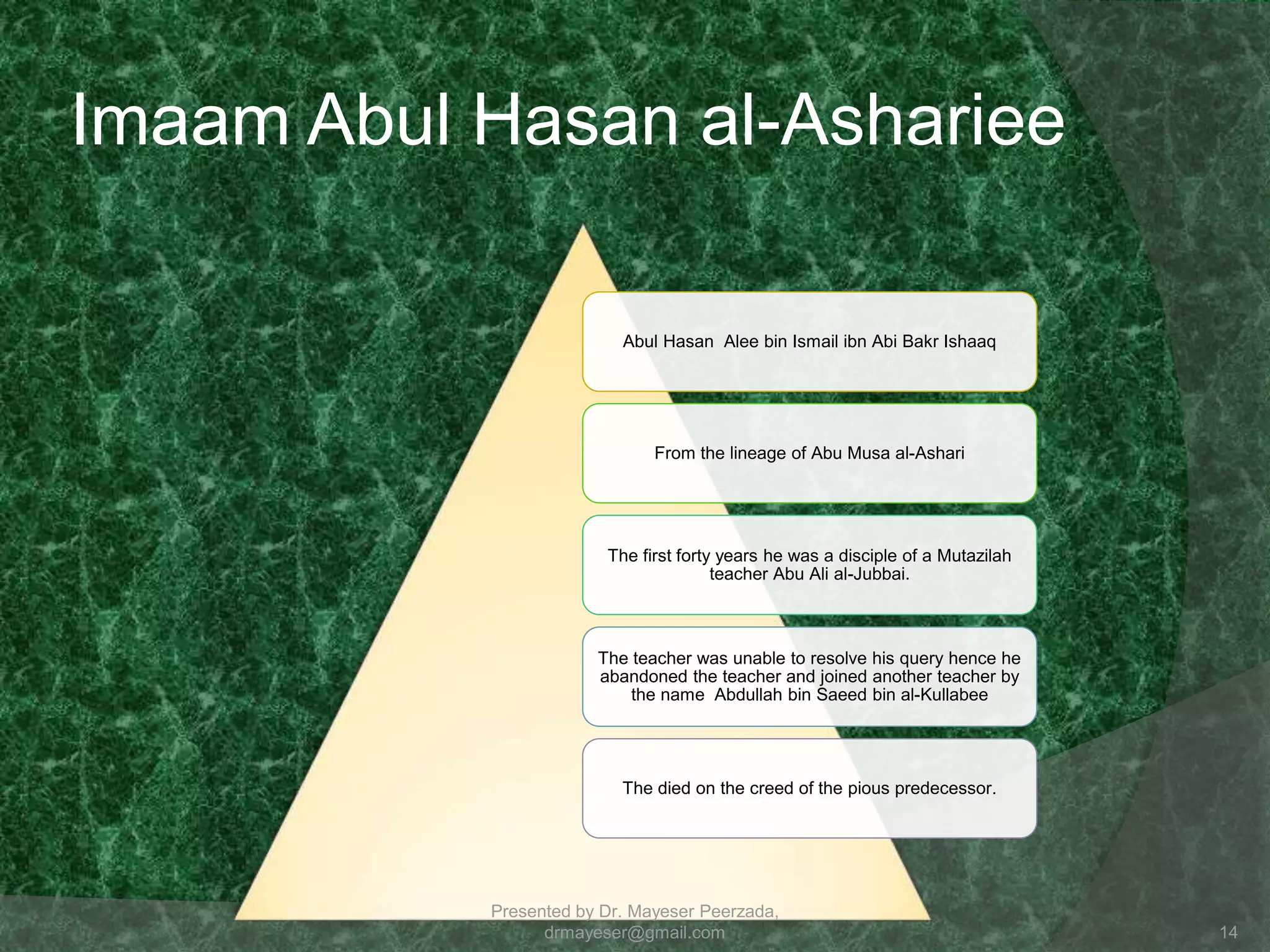 Imaam Abul Hasan al-Ashariee

Abul Hasan Alee bin Ismail ibn Abi Bakr Ishaaq

From the lineage of Abu Musa al-Ashari

The first forty years he was a disciple of a Mutazilah teacher Abu Ali al-Jubbai.

The teacher was unable to resolve his query hence he abandoned the teacher and joined another teacher by the name Abdullah bin Saeed bin al-Kullabee

The died on the creed of the pious predecessor.

Presented by Dr. Mayeser Peerzada, drmayeser@gmail.com

14